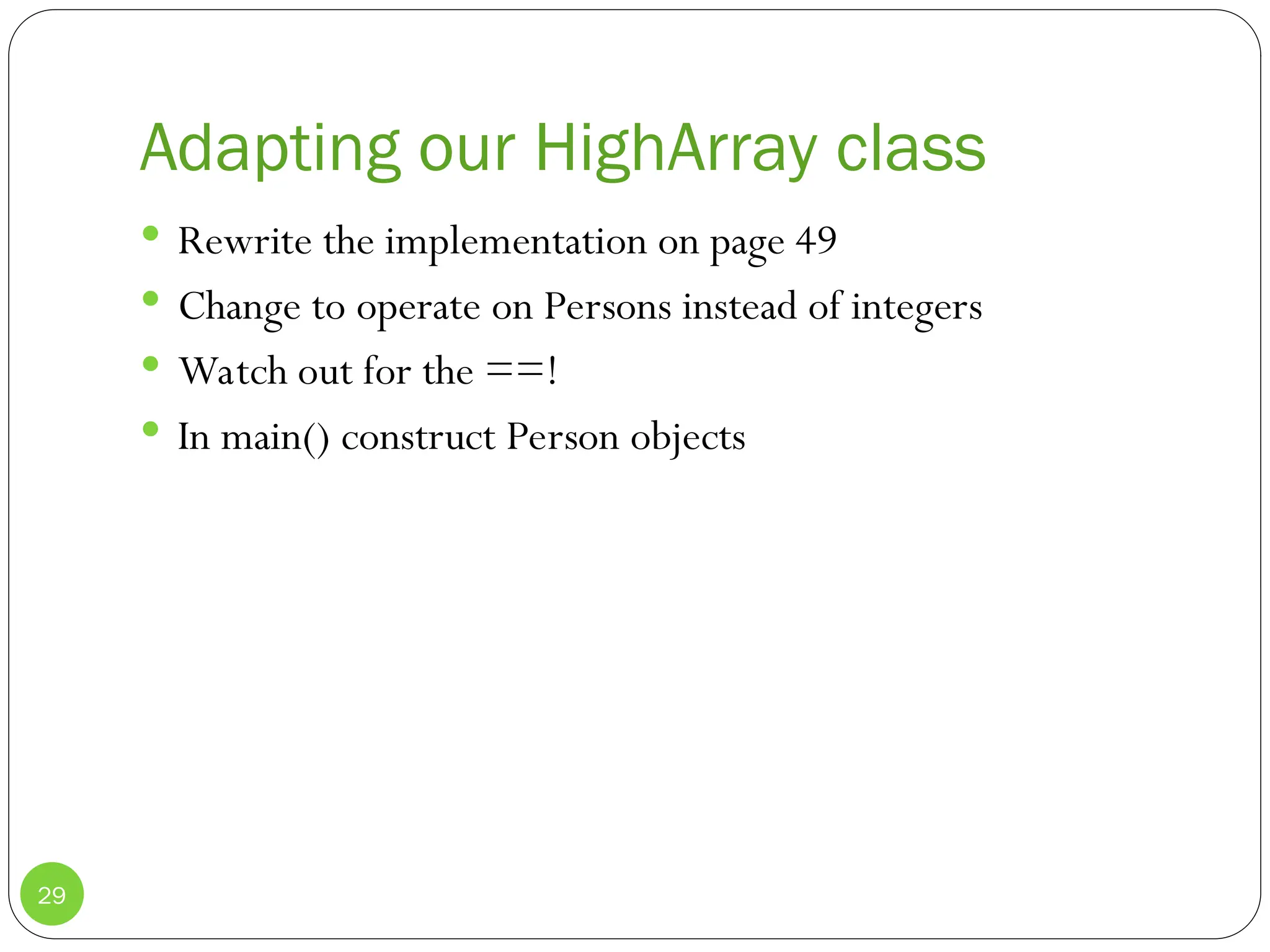 Adapting our HighArray class

- Rewrite the implementation on page 49
- Change to operate on Persons instead of integers
- Watch out for the ==!
- In main() construct Person objects

29